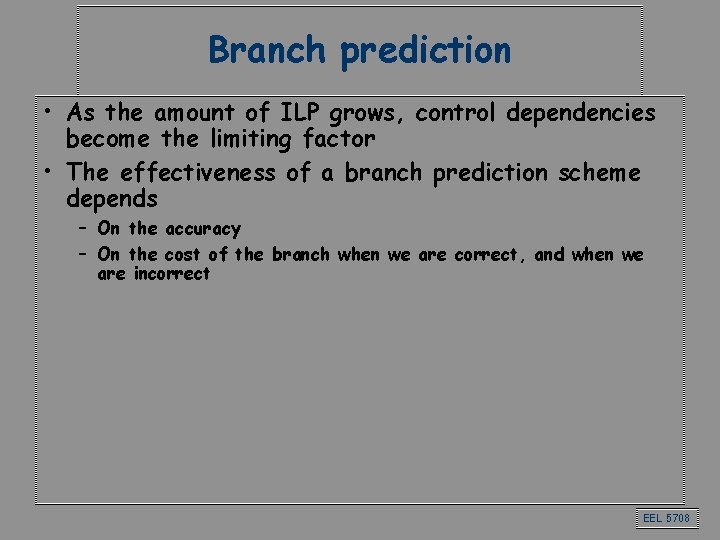 Branch prediction

• As the amount of ILP grows, control dependencies become the limiting factor

• The effectiveness of a branch prediction scheme depends

– On the accuracy

– On the cost of the branch when we are correct, and when we are incorrect

EEL 5708